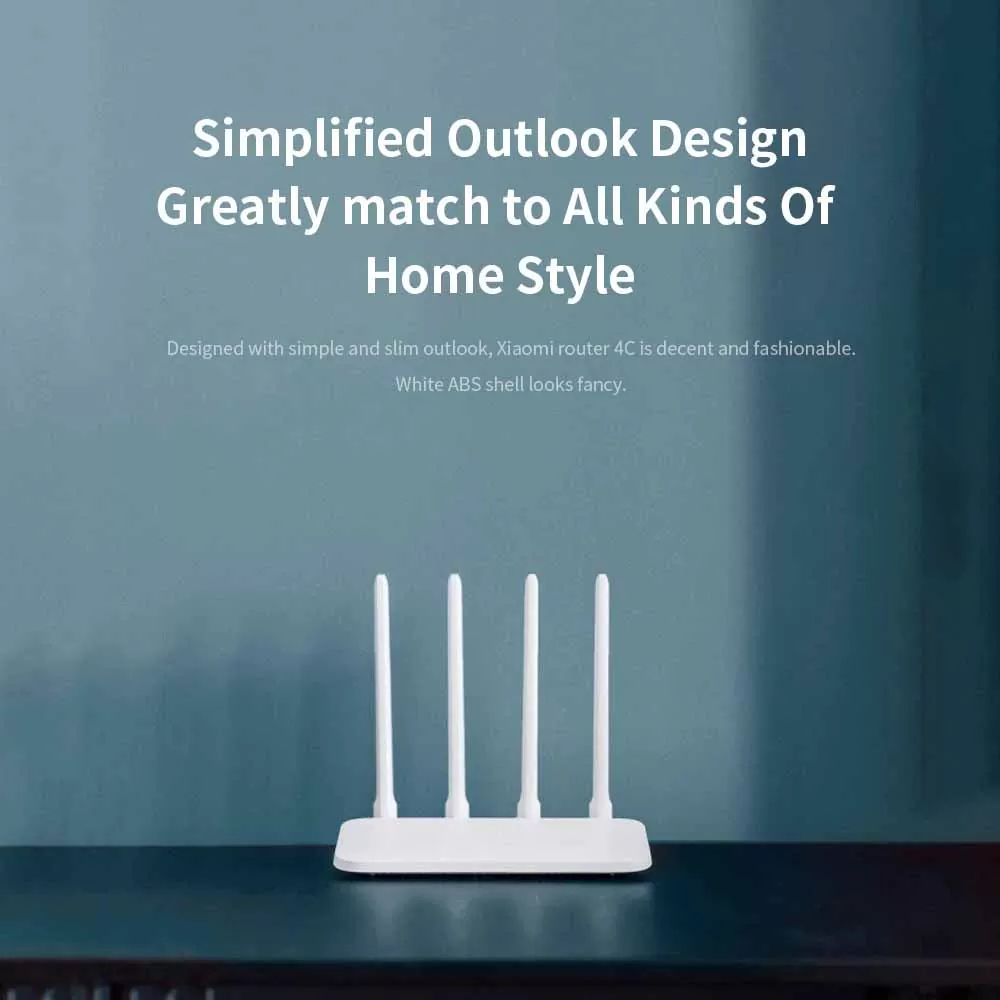 Simplified Outlook Design Greatly match to All Kinds Of Home Style

Designed with simple and slim outlook, Xiaomi router 4C is decent and fashionable. White ABS shell looks fancy.